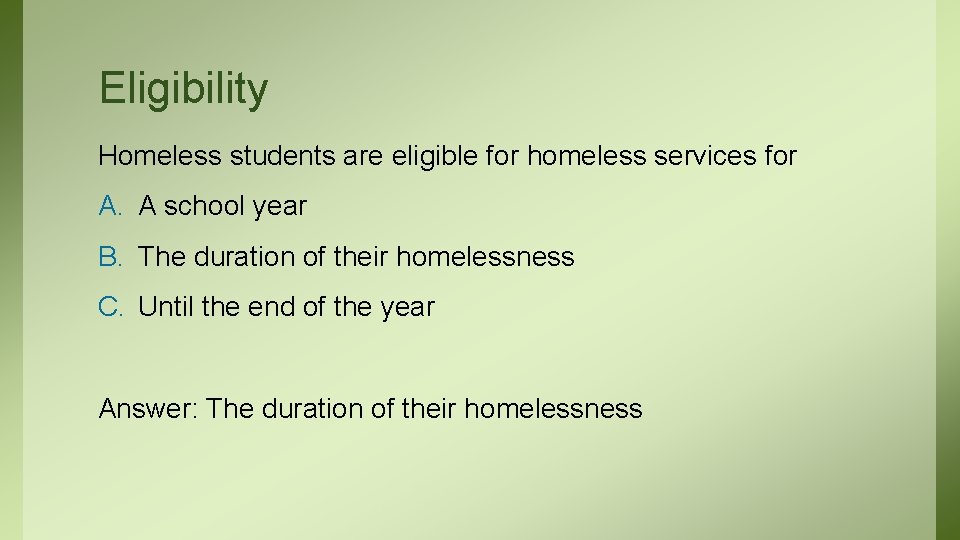 Eligibility

Homeless students are eligible for homeless services for

A. A school year

B. The duration of their homelessness

C. Until the end of the year

Answer: The duration of their homelessness